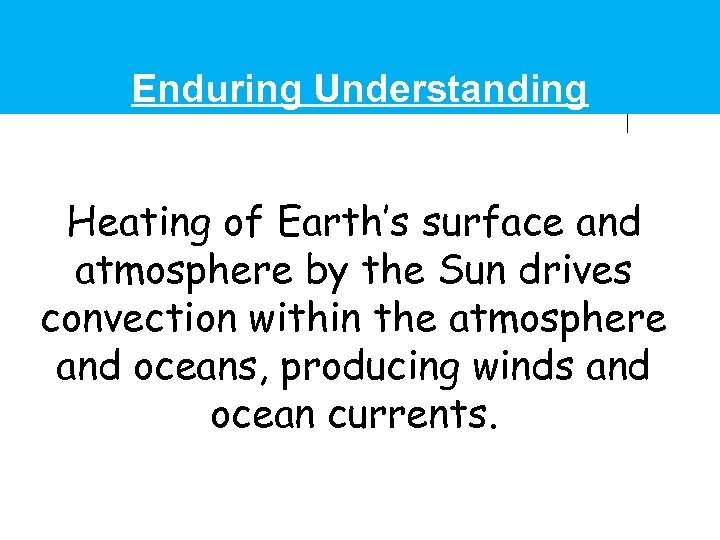 Enduring Understanding

Heating of Earth's surface and atmosphere by the Sun drives convection within the atmosphere and oceans, producing winds and ocean currents.